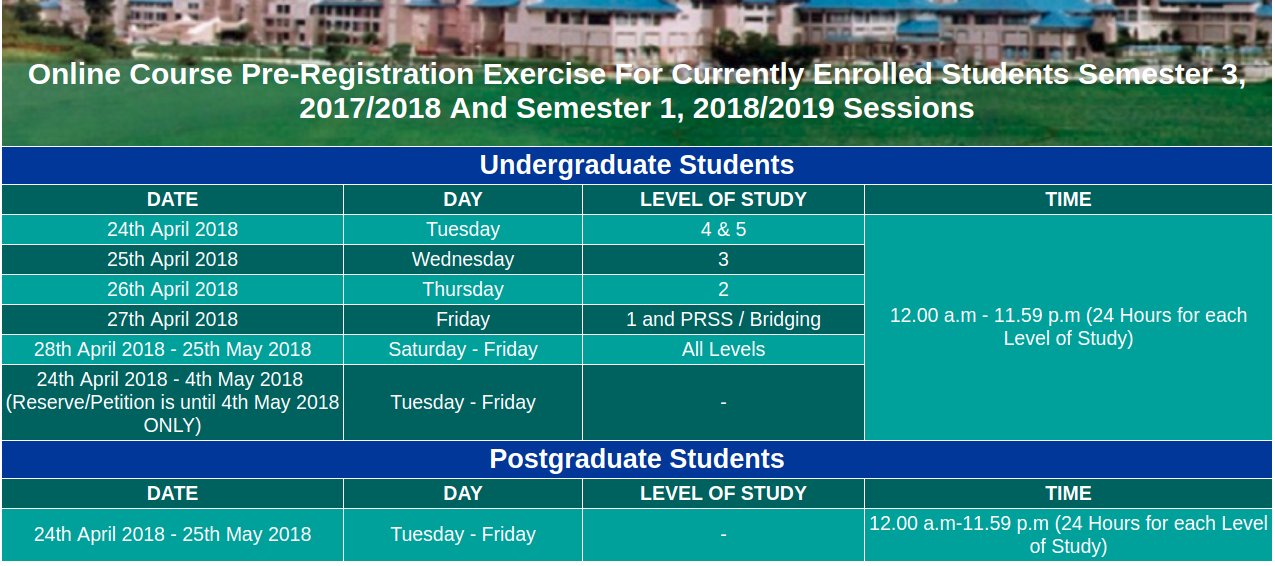 Online Course Pre-Registration Exercise For Currently Enrolled Students Semester 3, 2017/2018 And Semester 1, 2018/2019 Sessions

Undergraduate Students

| DATE | DAY | LEVEL OF STUDY | TIME |
|---|---|---|---|
| 24th April 2018 | Tuesday | 4 & 5 | 12.00 a.m - 11.59 p.m (24 Hours for each Level of Study) |
| 25th April 2018 | Wednesday | 3 | |
| 26th April 2018 | Thursday | 2 | |
| 27th April 2018 | Friday | 1 and PRSS / Bridging | |
| 28th April 2018 - 25th May 2018 | Saturday - Friday | All Levels | |
| 24th April 2018 - 4th May 2018 (Reserve/Petition is until 4th May 2018 ONLY) | Tuesday - Friday | - | |

Postgraduate Students

| DATE | DAY | LEVEL OF STUDY | TIME |
|---|---|---|---|
| 24th April 2018 - 25th May 2018 | Tuesday - Friday | - | 12.00 a.m-11.59 p.m (24 Hours for each Level of Study) |